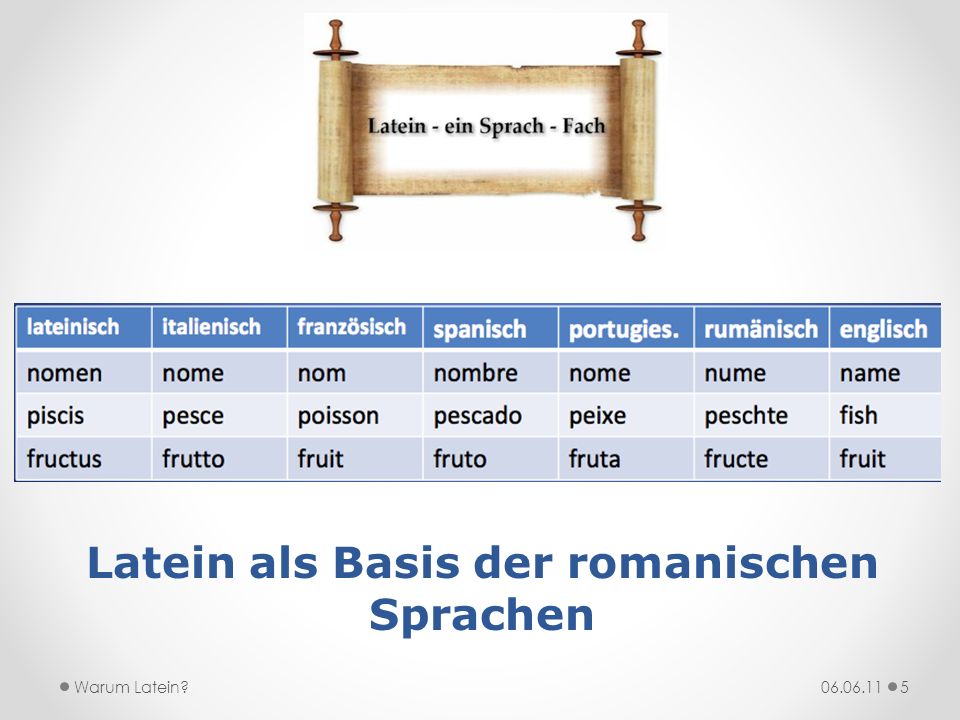 Latein - ein Sprach - Fach

| lateinisch | italienisch | französisch | spanisch | portugies. | rumänisch | englisch |
|---|---|---|---|---|---|---|
| nomen | nome | nom | nombre | nome | nume | name |
| piscis | pesce | poisson | pescado | peixe | peschte | fish |
| fructus | frutto | fruit | fruto | fruta | fructe | fruit |

Latein als Basis der romanischen Sprachen

Warum Latein?

06.06.11

5